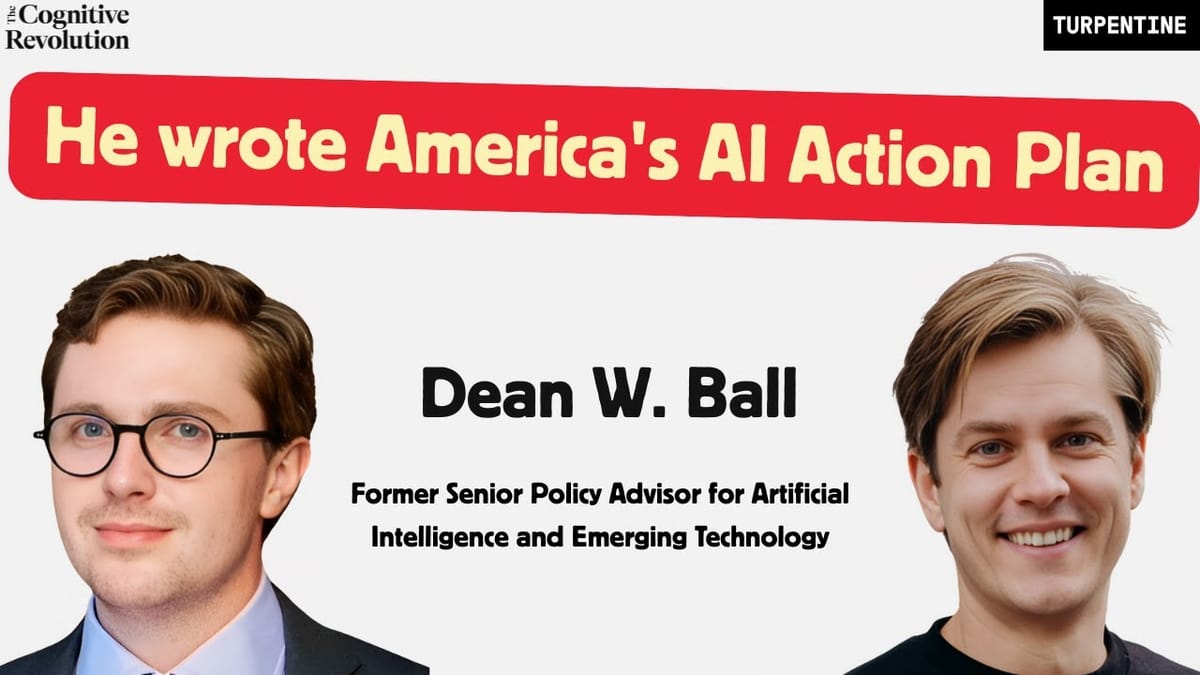 The Cognitive Revolution

TURPENTINE

He wrote America's AI Action Plan

Dean W. Ball

Former Senior Policy Advisor for Artificial Intelligence and Emerging Technology